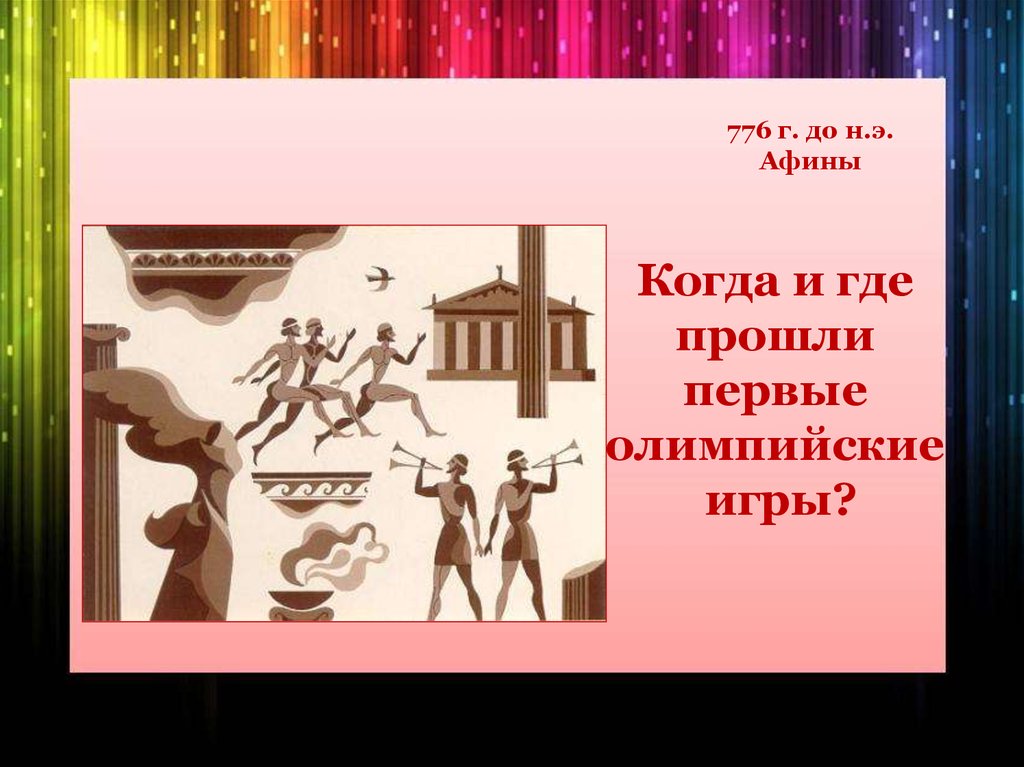 776 г. до н.э.
Афины

Когда и где прошли первые олимпийские игры?